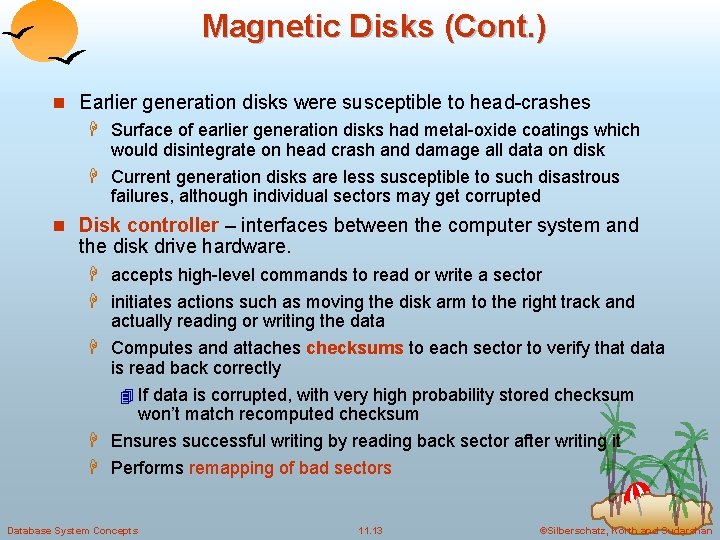 Magnetic Disks (Cont.)

Earlier generation disks were susceptible to head-crashes

Surface of earlier generation disks had metal-oxide coatings which would disintegrate on head crash and damage all data on disk

Current generation disks are less susceptible to such disastrous failures, although individual sectors may get corrupted

Disk controller – interfaces between the computer system and the disk drive hardware.

accepts high-level commands to read or write a sector

initiates actions such as moving the disk arm to the right track and actually reading or writing the data

Computes and attaches checksums to each sector to verify that data is read back correctly

If data is corrupted, with very high probability stored checksum won't match recomputed checksum

Ensures successful writing by reading back sector after writing it

Performs remapping of bad sectors

Database System Concepts
11.13
©Silberschatz, Korth and Sudarshan